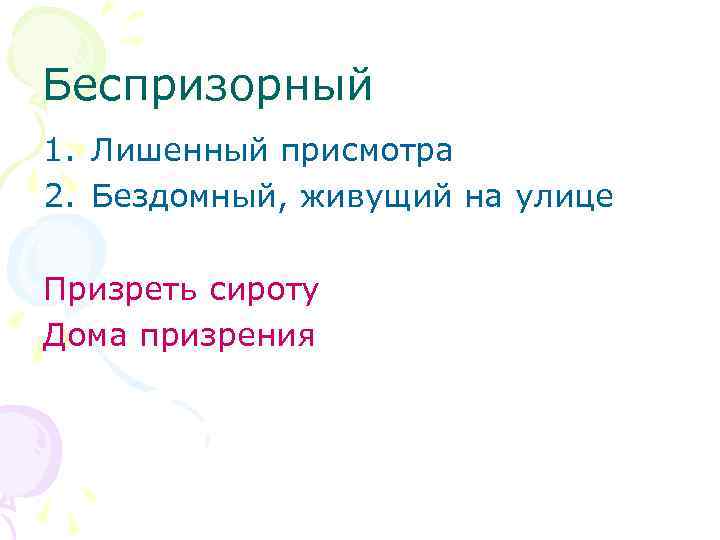 Беспризорный

1. Лишенный присмотра
2. Бездомный, живущий на улице

Призреть сироту
Дома призрения